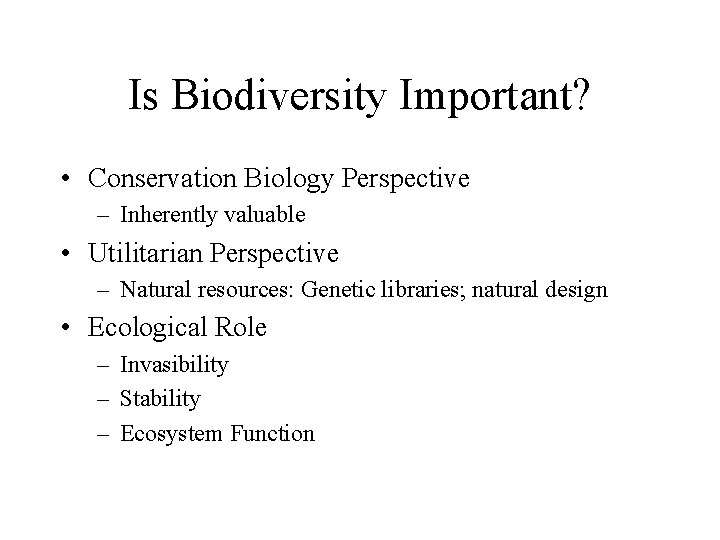 Is Biodiversity Important?

• Conservation Biology Perspective
 – Inherently valuable
• Utilitarian Perspective
 – Natural resources: Genetic libraries; natural design
• Ecological Role
 – Invasibility
 – Stability
 – Ecosystem Function